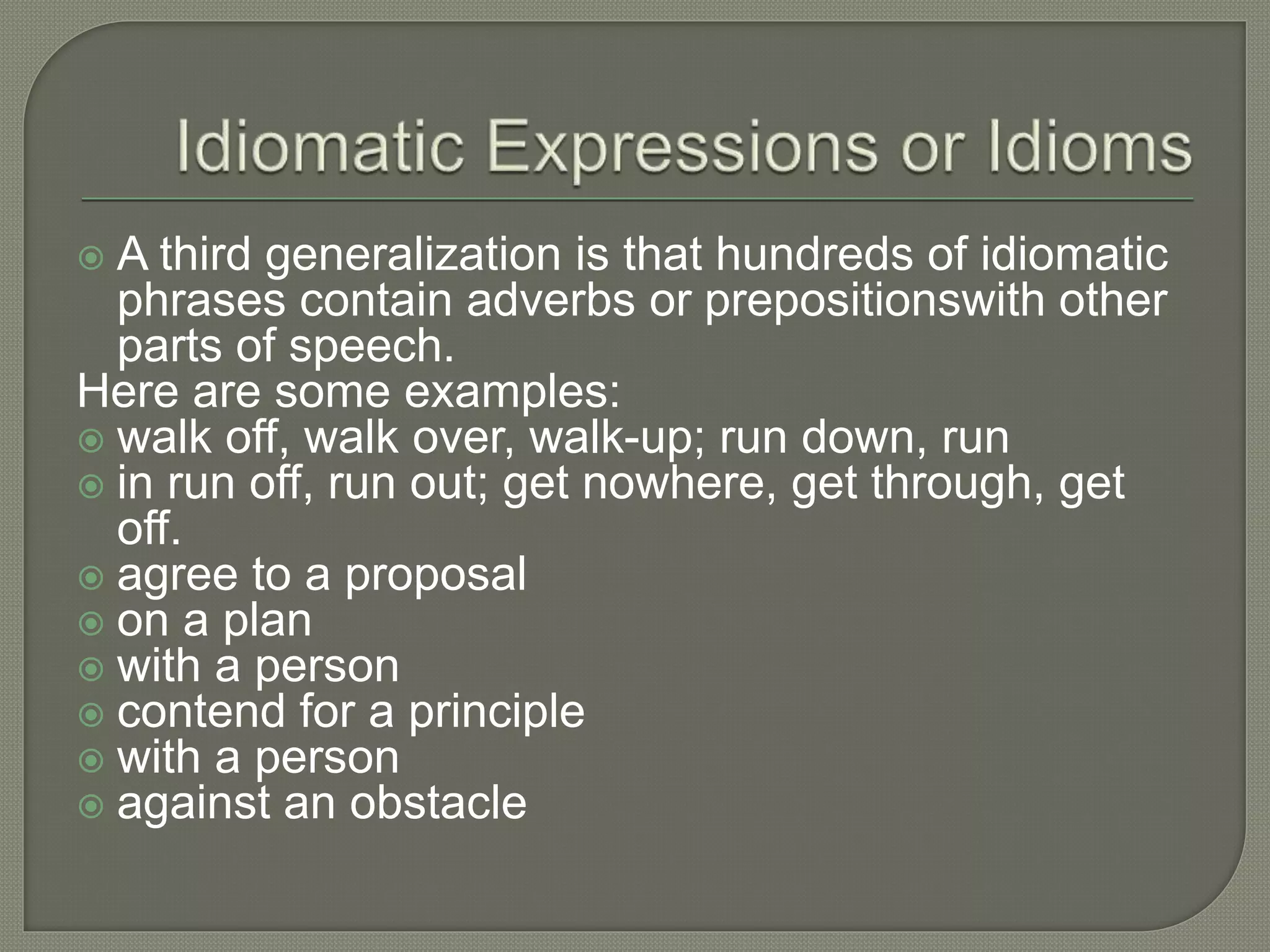 Idiomatic Expressions or Idioms

A third generalization is that hundreds of idiomatic phrases contain adverbs or prepositionswith other parts of speech.

Here are some examples:

walk off, walk over, walk-up; run down, run

in run off, run out; get nowhere, get through, get off.

agree to a proposal

on a plan

with a person

contend for a principle

with a person

against an obstacle